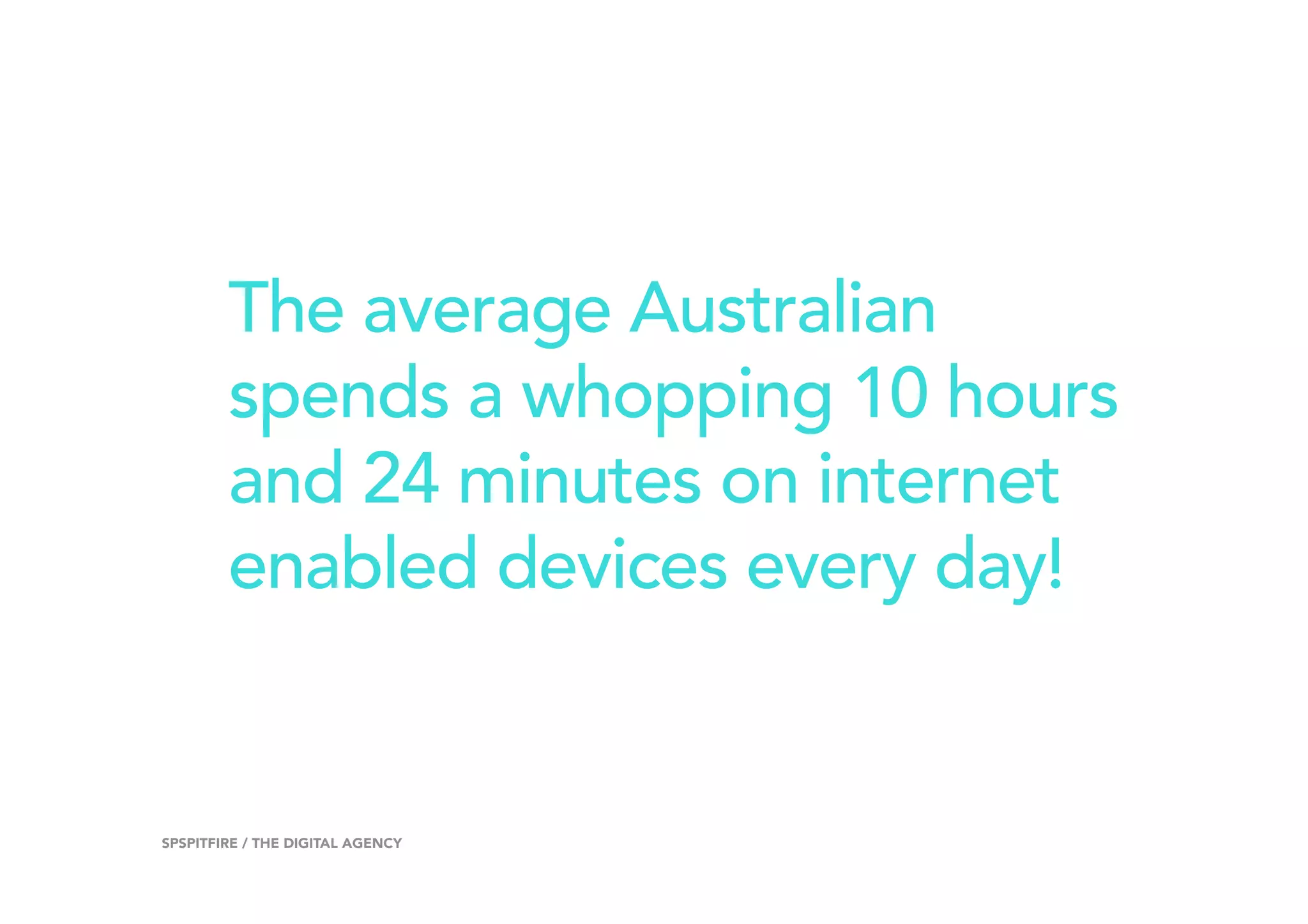 The average Australian spends a whopping 10 hours and 24 minutes on internet enabled devices every day!

SPSPITFIRE / THE DIGITAL AGENCY